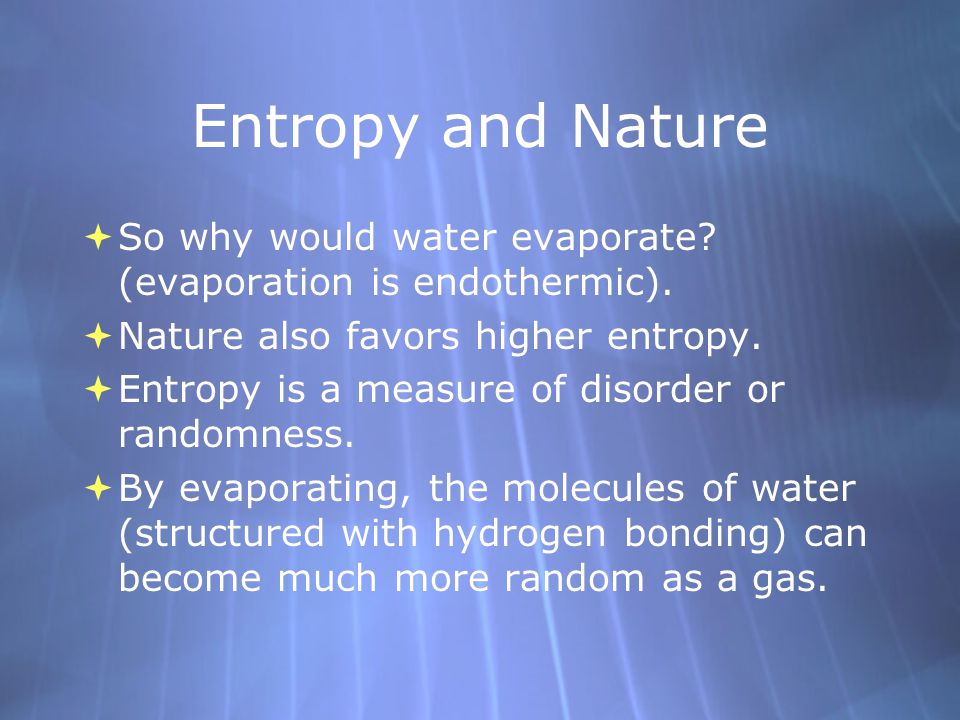 Entropy and Nature

So why would water evaporate? (evaporation is endothermic).

Nature also favors higher entropy.

Entropy is a measure of disorder or randomness.

By evaporating, the molecules of water (structured with hydrogen bonding) can become much more random as a gas.